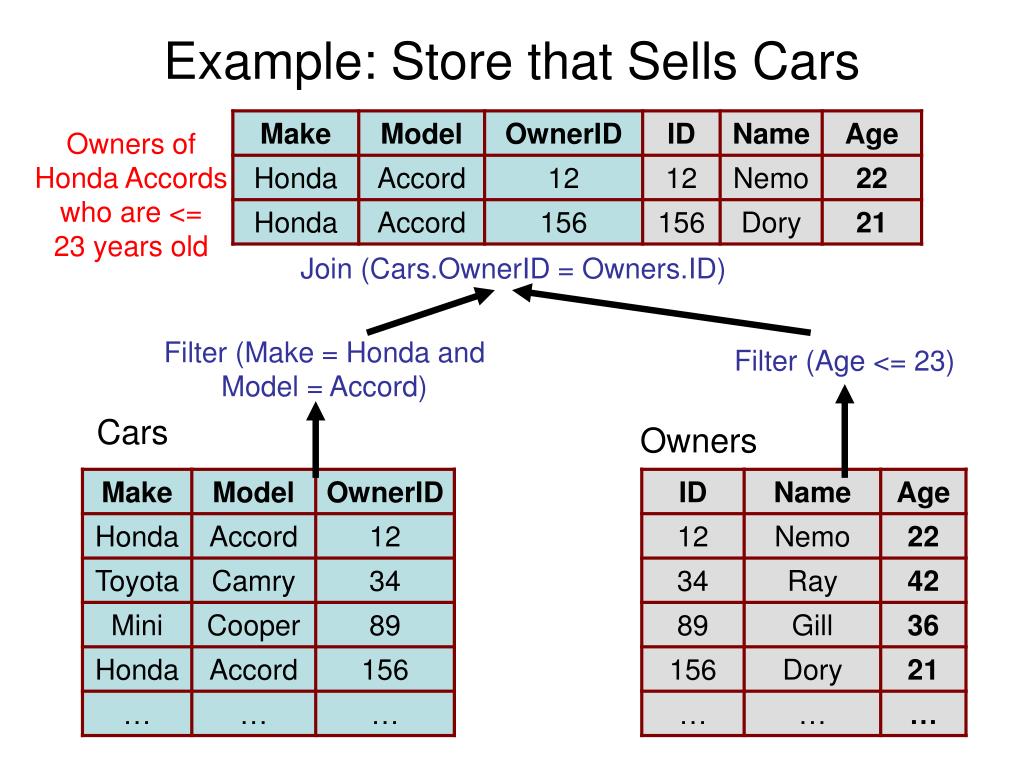 Example: Store that Sells Cars

Owners of Honda Accords who are <= 23 years old

| Make | Model | OwnerID | ID | Name | Age |
|---|---|---|---|---|---|
| Honda | Accord | 12 | 12 | Nemo | **22** |
| Honda | Accord | 156 | 156 | Dory | **21** |

Join (Cars.OwnerID = Owners.ID)

Filter (Make = Honda and Model = Accord)

Filter (Age <= 23)

Cars

| Make | Model | OwnerID |
|---|---|---|
| Honda | Accord | 12 |
| Toyota | Camry | 34 |
| Mini | Cooper | 89 |
| Honda | Accord | 156 |
| … | … | … |

Owners

| ID | Name | Age |
|---|---|---|
| 12 | Nemo | **22** |
| 34 | Ray | **42** |
| 89 | Gill | **36** |
| 156 | Dory | **21** |
| … | … | **…** |